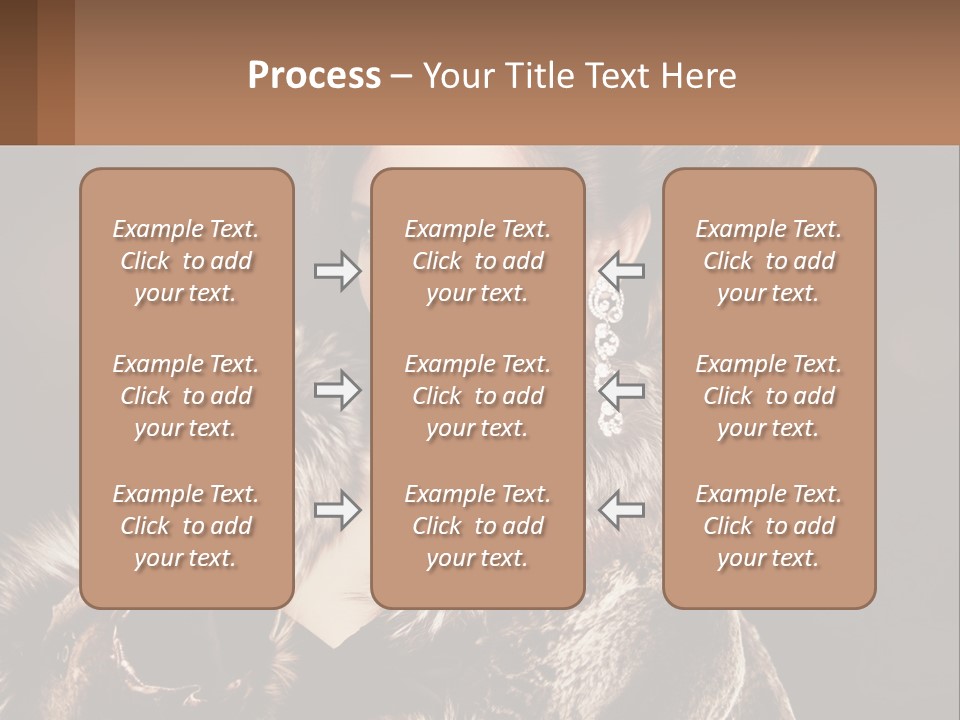 Process – Your Title Text Here

Example Text. Click to add your text.

Example Text. Click to add your text.

Example Text. Click to add your text.

Example Text. Click to add your text.

Example Text. Click to add your text.

Example Text. Click to add your text.

Example Text. Click to add your text.

Example Text. Click to add your text.

Example Text. Click to add your text.